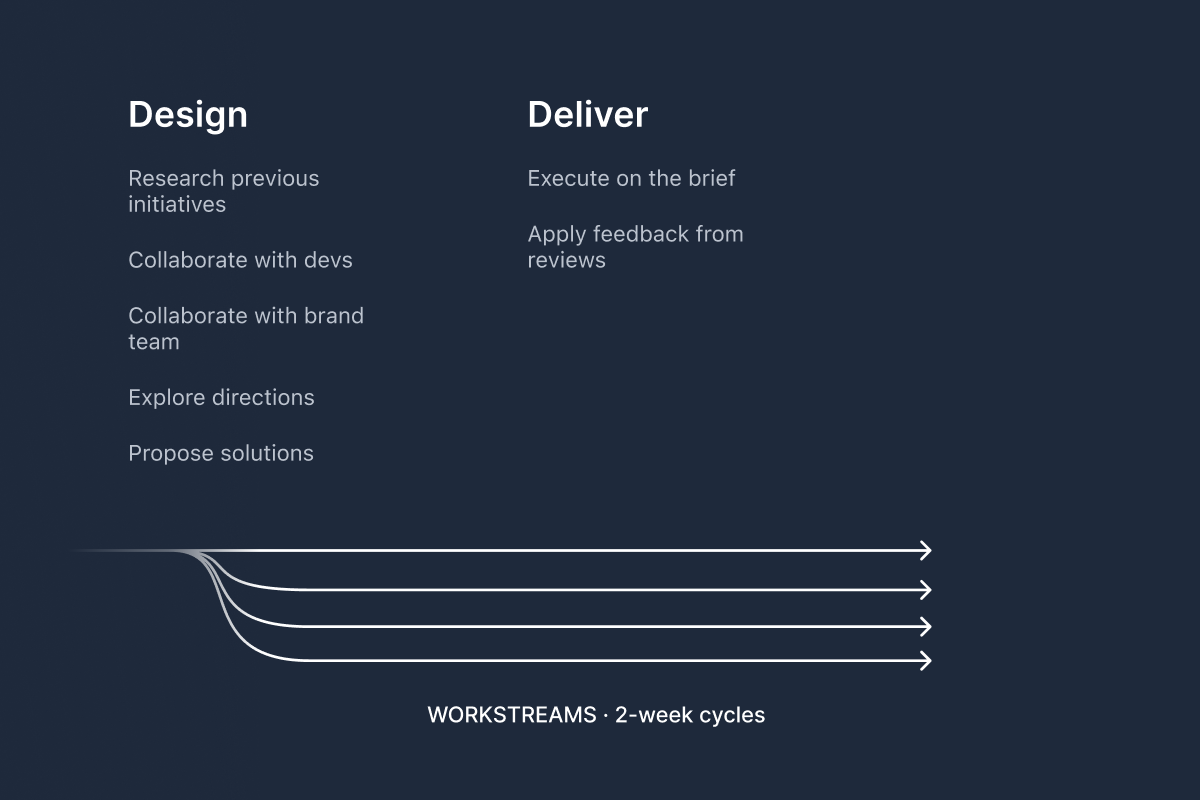 Design

Research previous initiatives

Collaborate with devs

Collaborate with brand team

Explore directions

Propose solutions

Deliver

Execute on the brief

Apply feedback from reviews

WORKSTREAMS · 2-week cycles